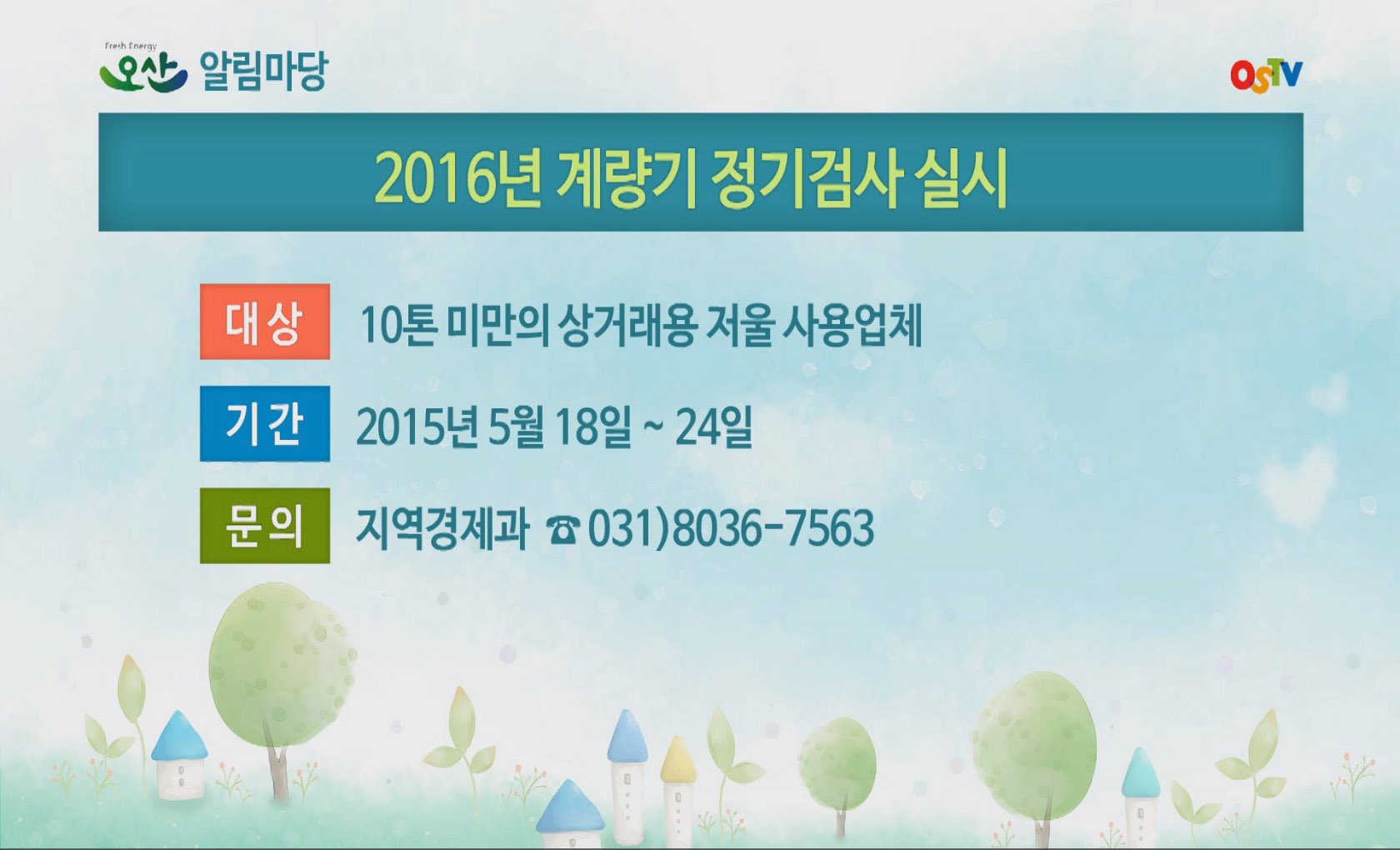 Fresh Energy 오산 알림마당

OSTV

2016년 계량기 정기검사 실시

대상 10톤 미만의 상거래용 저울 사용업체

기간 2015년 5월 18일 ~ 24일

문의 지역경제과 ☎ 031)8036-7563